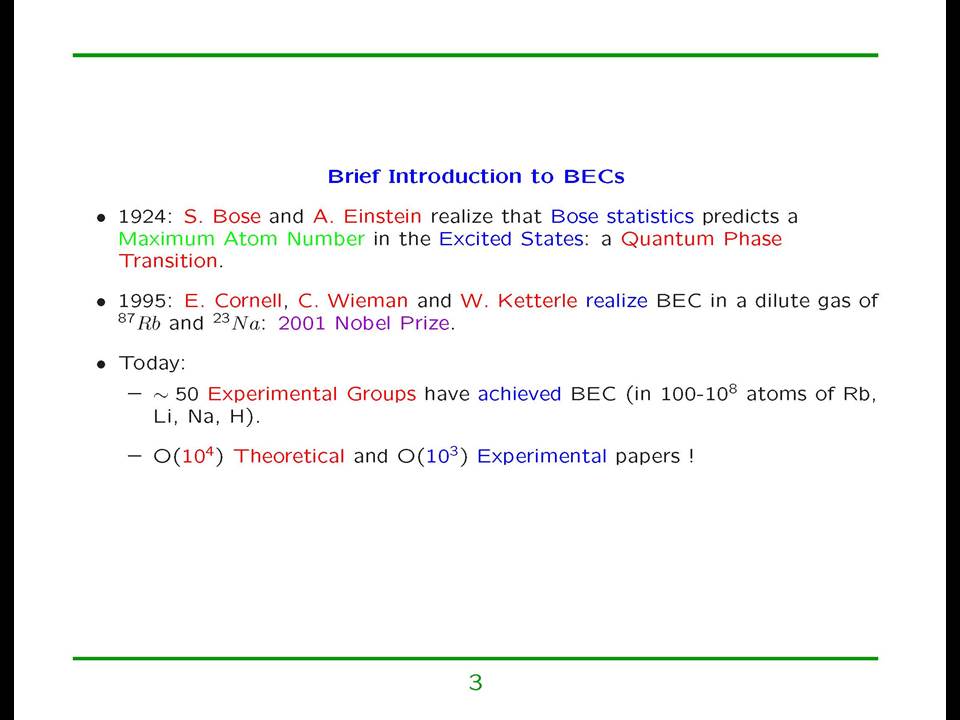 Brief Introduction to BECs

• 1924: S. Bose and A. Einstein realize that Bose statistics predicts a Maximum Atom Number in the Excited States: a Quantum Phase Transition.

• 1995: E. Cornell, C. Wieman and W. Ketterle realize BEC in a dilute gas of $^{87}Rb$ and $^{23}Na$: 2001 Nobel Prize.

• Today:

– $\sim$ 50 Experimental Groups have achieved BEC (in 100-$10^8$ atoms of Rb, Li, Na, H).

– O($10^4$) Theoretical and O($10^3$) Experimental papers !

3